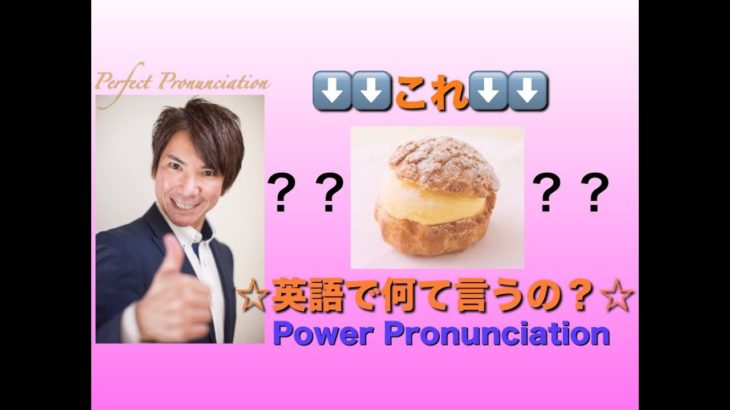 Perfect Pronunciation

⬇⬇これ⬇⬇

？？ ？？

☆英語で何て言うの？☆
Power Pronunciation